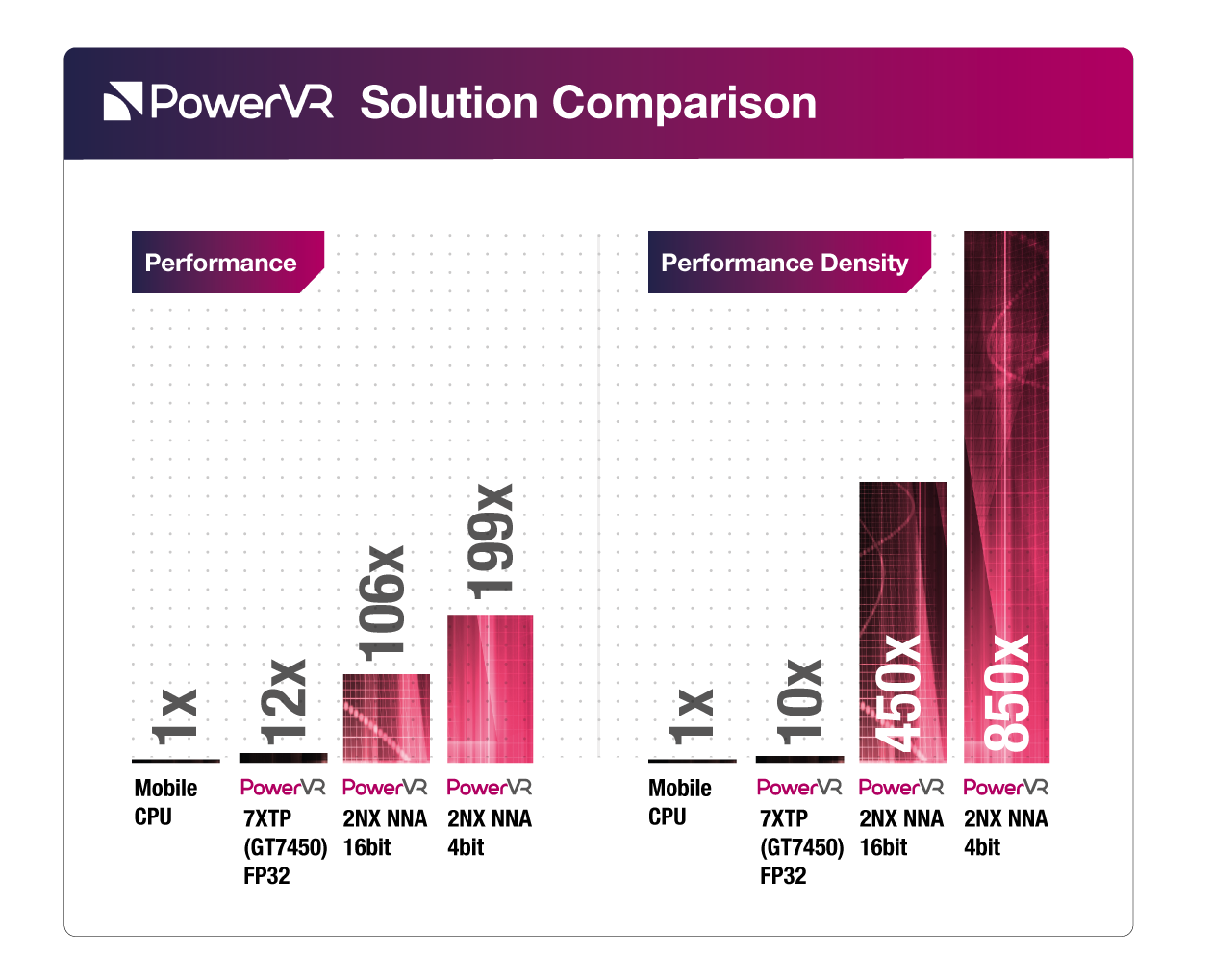 PowerVR Solution Comparison

Performance

1x
12x
106x
199x

Mobile CPU

PowerVR 7XTP (GT7450) FP32

PowerVR 2NX NNA 16bit

PowerVR 2NX NNA 4bit

Performance Density

1x
10x
450x
850x

Mobile CPU

PowerVR 7XTP (GT7450) FP32

PowerVR 2NX NNA 16bit

PowerVR 2NX NNA 4bit